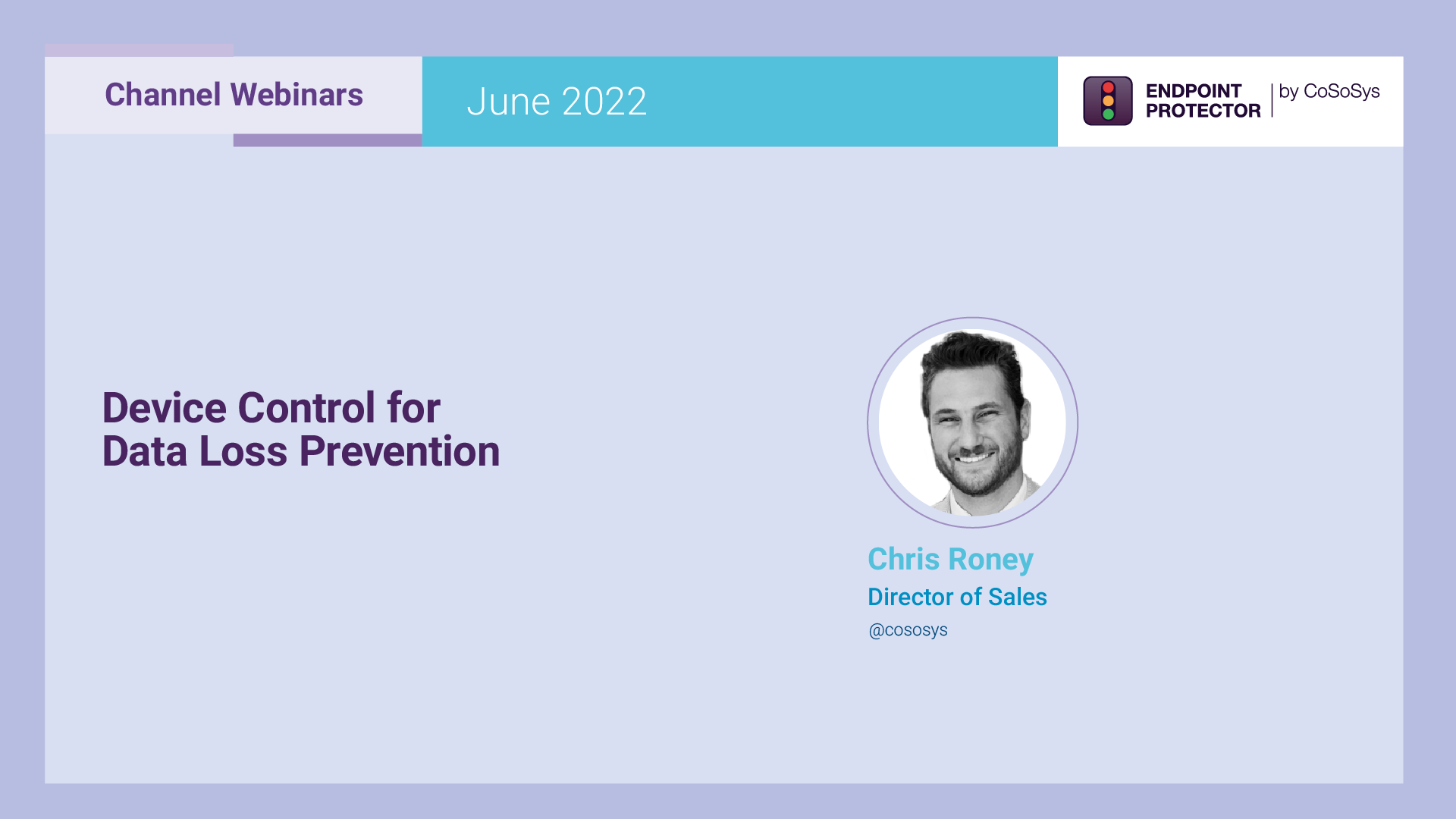 Channel Webinars

June 2022

ENDPOINT PROTECTOR | by CoSoSys

Device Control for Data Loss Prevention

Chris Roney
Director of Sales
@cososys